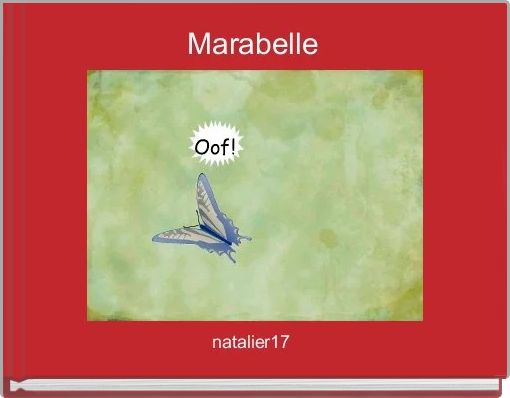 Marabelle

Oof!

natalier17